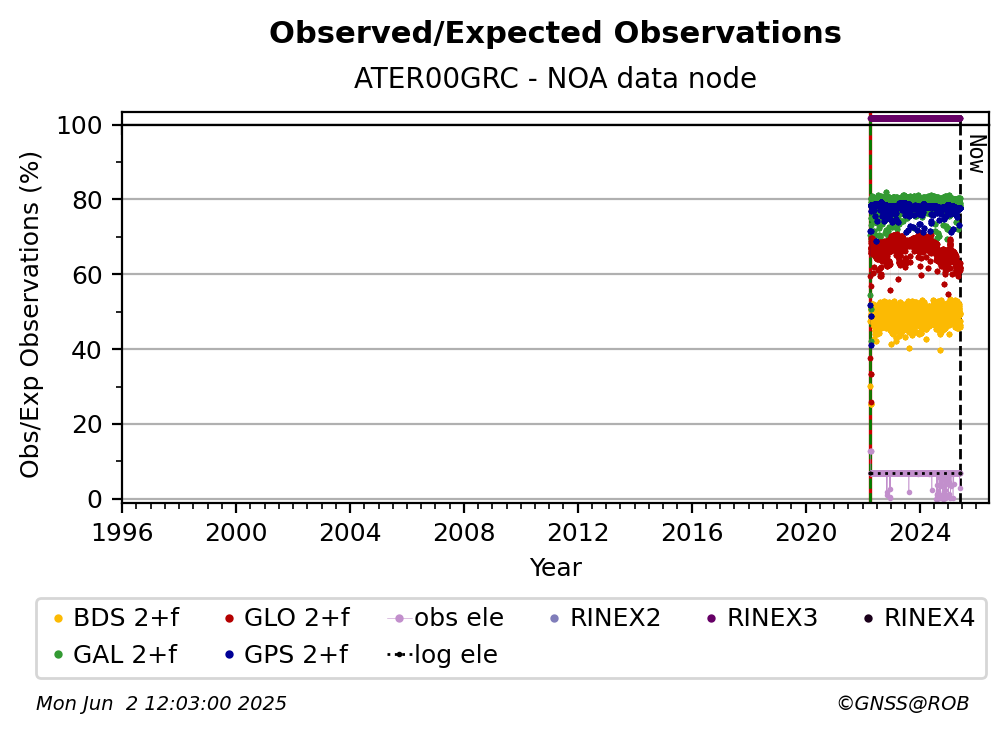 Observed/Expected Observations
ATER00GRC - NOA data node

Obs/Exp Observations (%)

100
80
60
40
20
0

Now

1996 2000 2004 2008 2012 2016 2020 2024
Year

BDS 2+f
GLO 2+f
obs ele
RINEX2
RINEX3
RINEX4
GAL 2+f
GPS 2+f
log ele

Mon Jun 2 12:03:00 2025
©GNSS@ROB